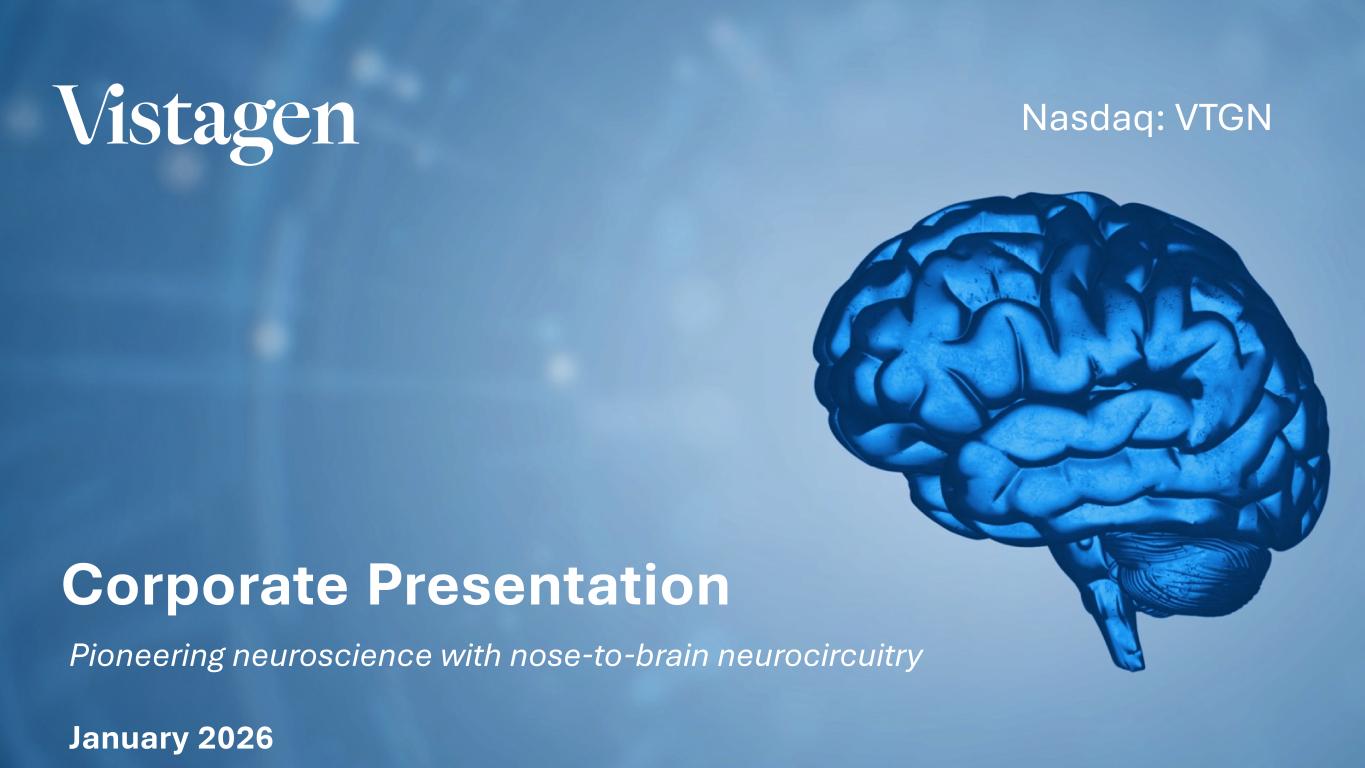 Vistagen

Nasdaq: VTGN

Corporate Presentation

Pioneering neuroscience with nose-to-brain neurocircuitry

January 2026